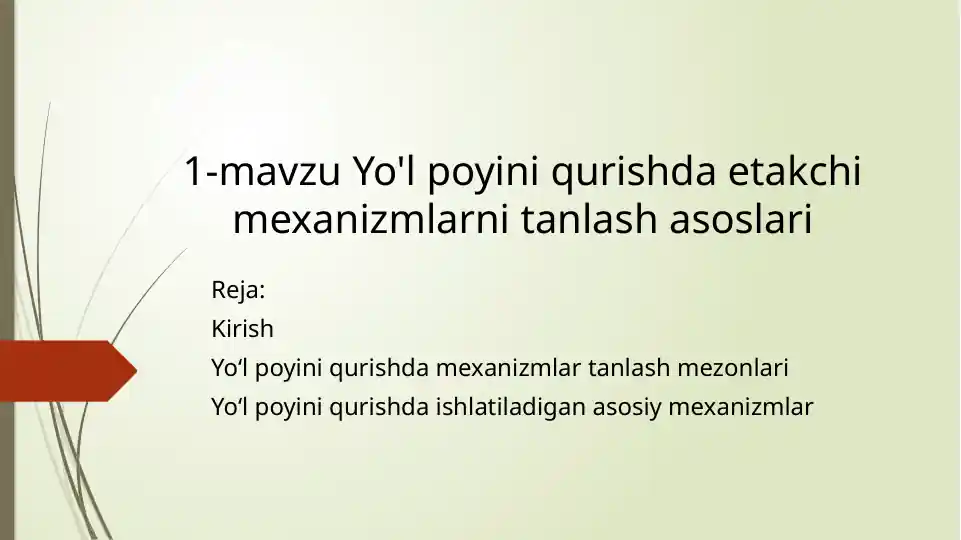 1-mavzu Yo'l poyini qurishda etakchi mexanizmlarni tanlash asoslari

Reja:
Kirish
Yo‘l poyini qurishda mexanizmlar tanlash mezonlari
Yo‘l poyini qurishda ishlatiladigan asosiy mexanizmlar